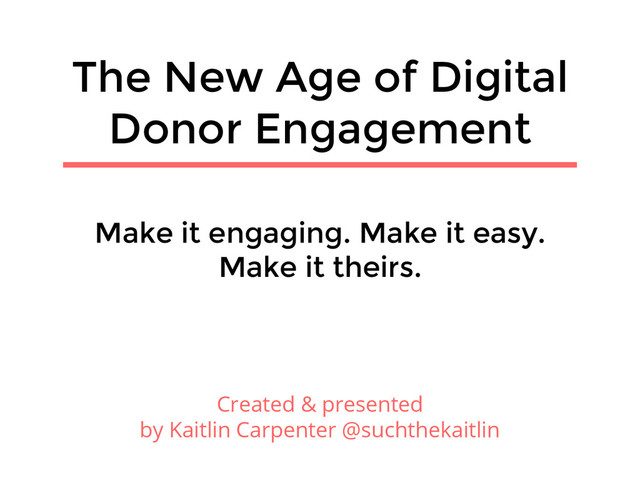 The New Age of Digital Donor Engagement

Make it engaging. Make it easy. Make it theirs.

Created & presented by Kaitlin Carpenter @suchthekaitlin